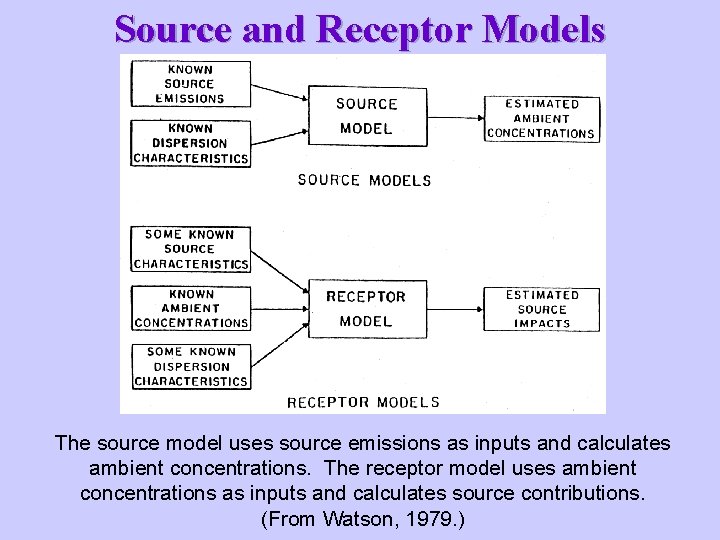 Source and Receptor Models

KNOWN SOURCE EMISSIONS

KNOWN DISPERSION CHARACTERISTICS

SOURCE MODEL

ESTIMATED AMBIENT CONCENTRATIONS

SOURCE MODELS

SOME KNOWN SOURCE CHARACTERISTICS

KNOWN AMBIENT CONCENTRATIONS

SOME KNOWN DISPERSION CHARACTERISTICS

RECEPTOR MODEL

ESTIMATED SOURCE IMPACTS

RECEPTOR MODELS

The source model uses source emissions as inputs and calculates ambient concentrations. The receptor model uses ambient concentrations as inputs and calculates source contributions. (From Watson, 1979.)